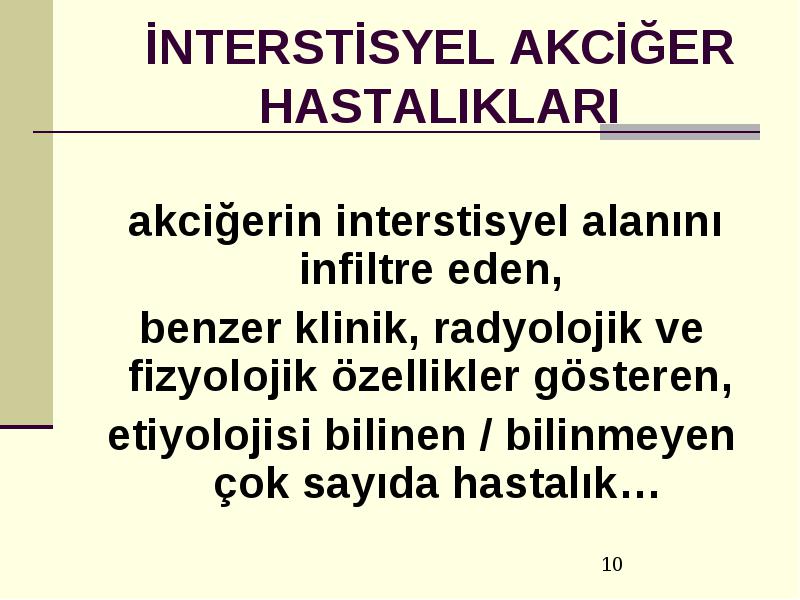 İNTERSTİSYEL AKCİĞER HASTALIKLARI

akciğerin interstisyel alanını infiltre eden,

benzer klinik, radyolojik ve fizyolojik özellikler gösteren,

etiyolojisi bilinen / bilinmeyen çok sayıda hastalık…

10